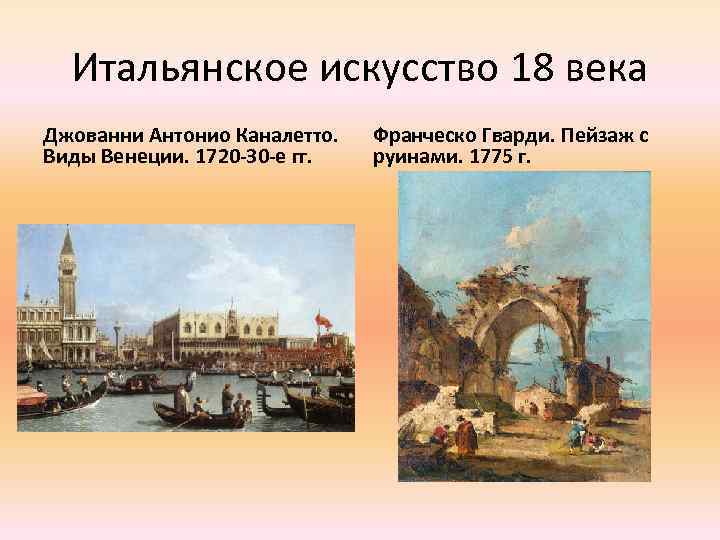 Итальянское искусство 18 века

Джованни Антонио Каналетто. Виды Венеции. 1720-30-е гг.

Франческо Гварди. Пейзаж с руинами. 1775 г.